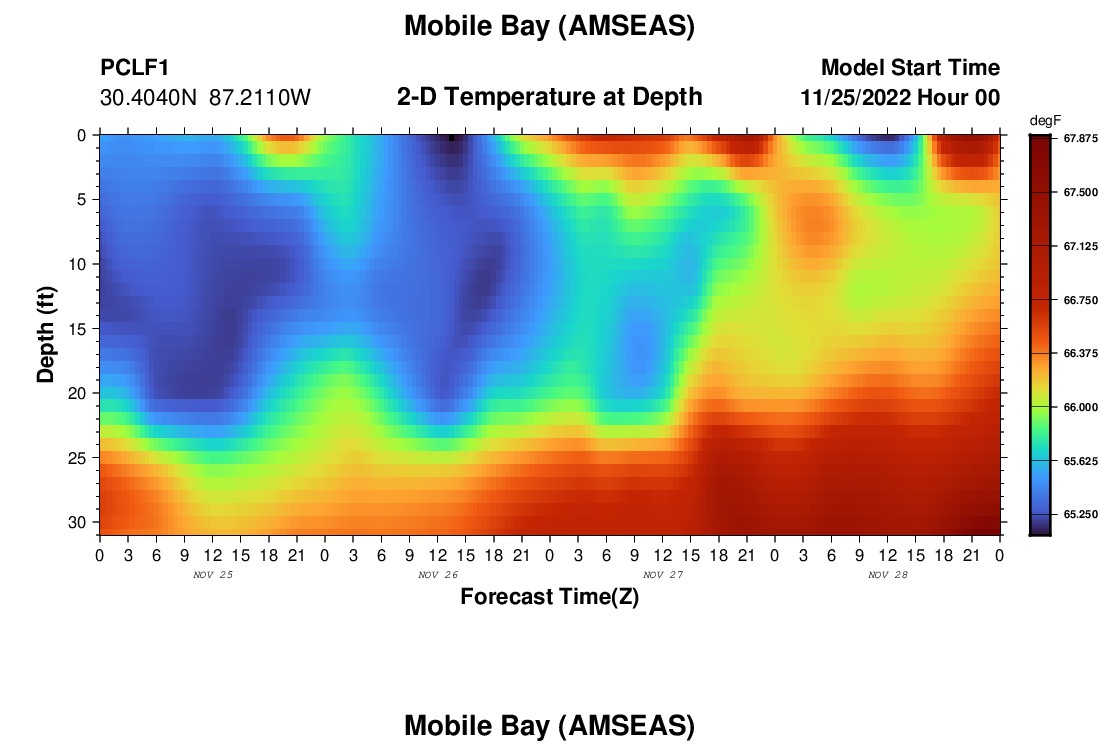 Mobile Bay (AMSEAS)

PCLF1
30.4040N 87.2110W

2-D Temperature at Depth

Model Start Time
11/25/2022 Hour 00

degF
67.875
67.500
67.125
66.750
66.375
66.000
65.625
65.250

Depth (ft)
0
5
10
15
20
25
30

0 3 6 9 12 15 18 21 0 3 6 9 12 15 18 21 0 3 6 9 12 15 18 21 0 3 6 9 12 15 18 21 0

NOV 25
NOV 26
NOV 27
NOV 28

Forecast Time(Z)

Mobile Bay (AMSEAS)